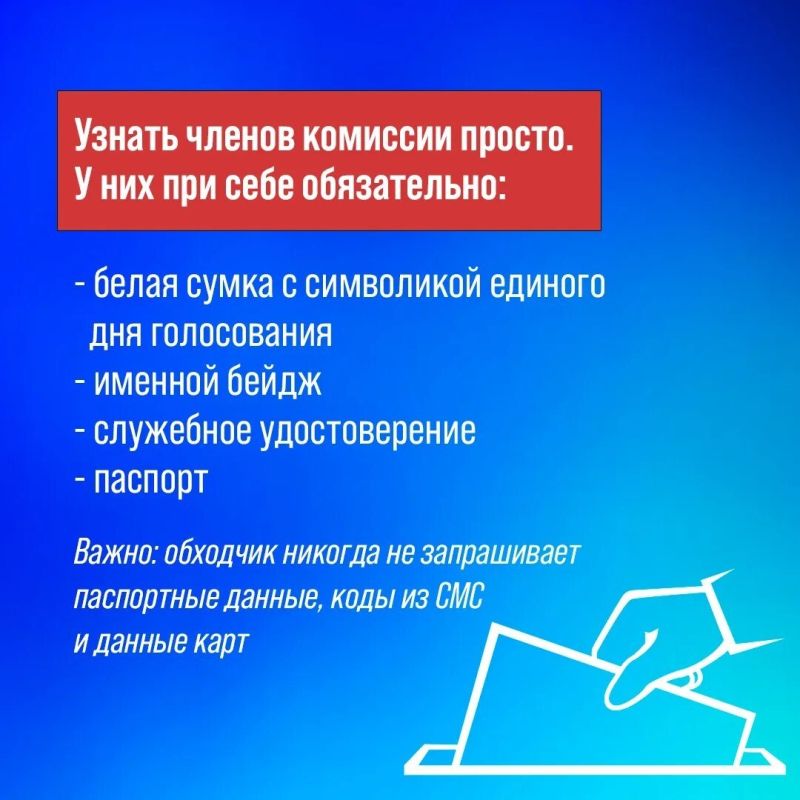 Узнать членов комиссии просто. У них при себе обязательно:

- белая сумка с символикой единого дня голосования
- именной бейдж
- служебное удостоверение
- паспорт

Важно: обходчик никогда не запрашивает паспортные данные, коды из СМС и данные карт